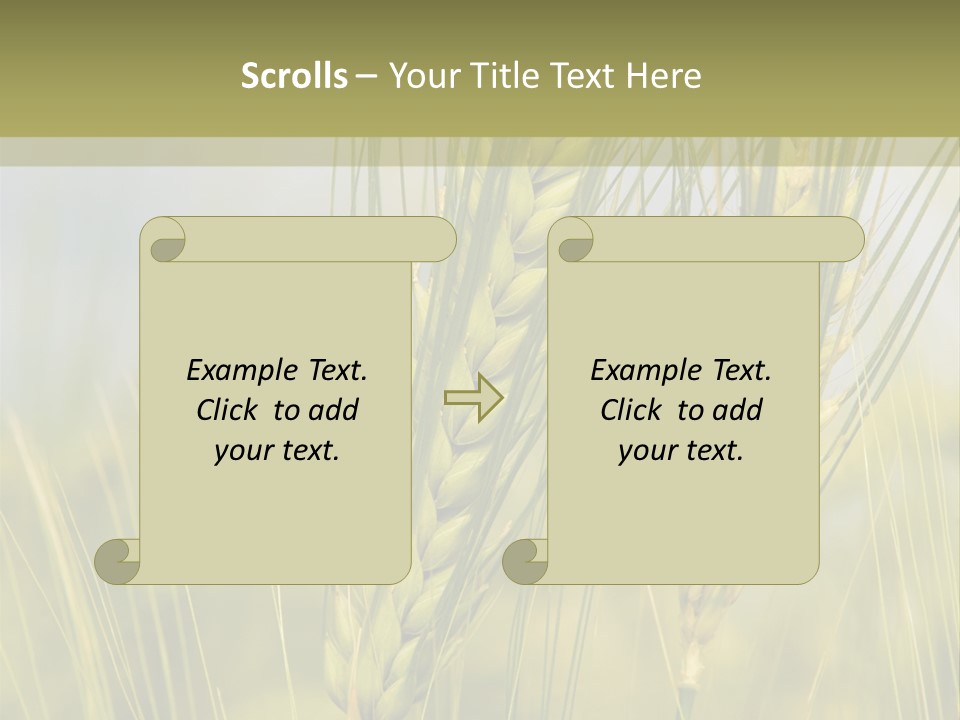 Scrolls – Your Title Text Here

Example Text. Click to add your text.

Example Text. Click to add your text.